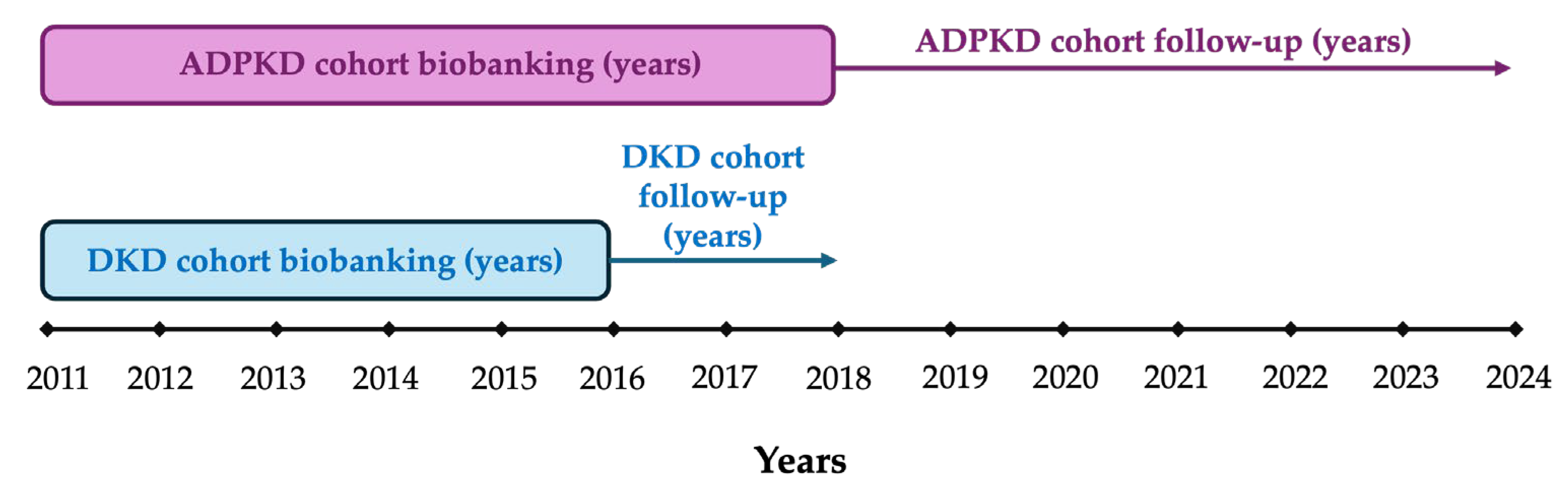 ADPKD cohort biobanking (years)

ADPKD cohort follow-up (years)

DKD cohort follow-up (years)

DKD cohort biobanking (years)

2011 2012 2013 2014 2015 2016 2017 2018 2019 2020 2021 2022 2023 2024

Years